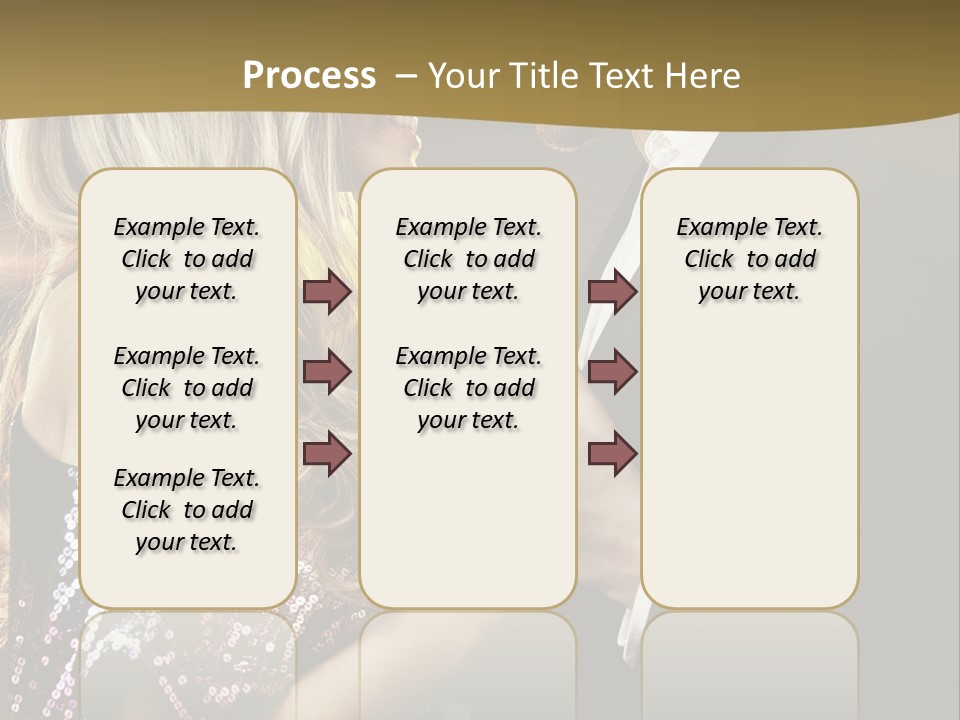 Process – Your Title Text Here

Example Text. Click to add your text.

Example Text. Click to add your text.

Example Text. Click to add your text.

Example Text. Click to add your text.

Example Text. Click to add your text.

Example Text. Click to add your text.